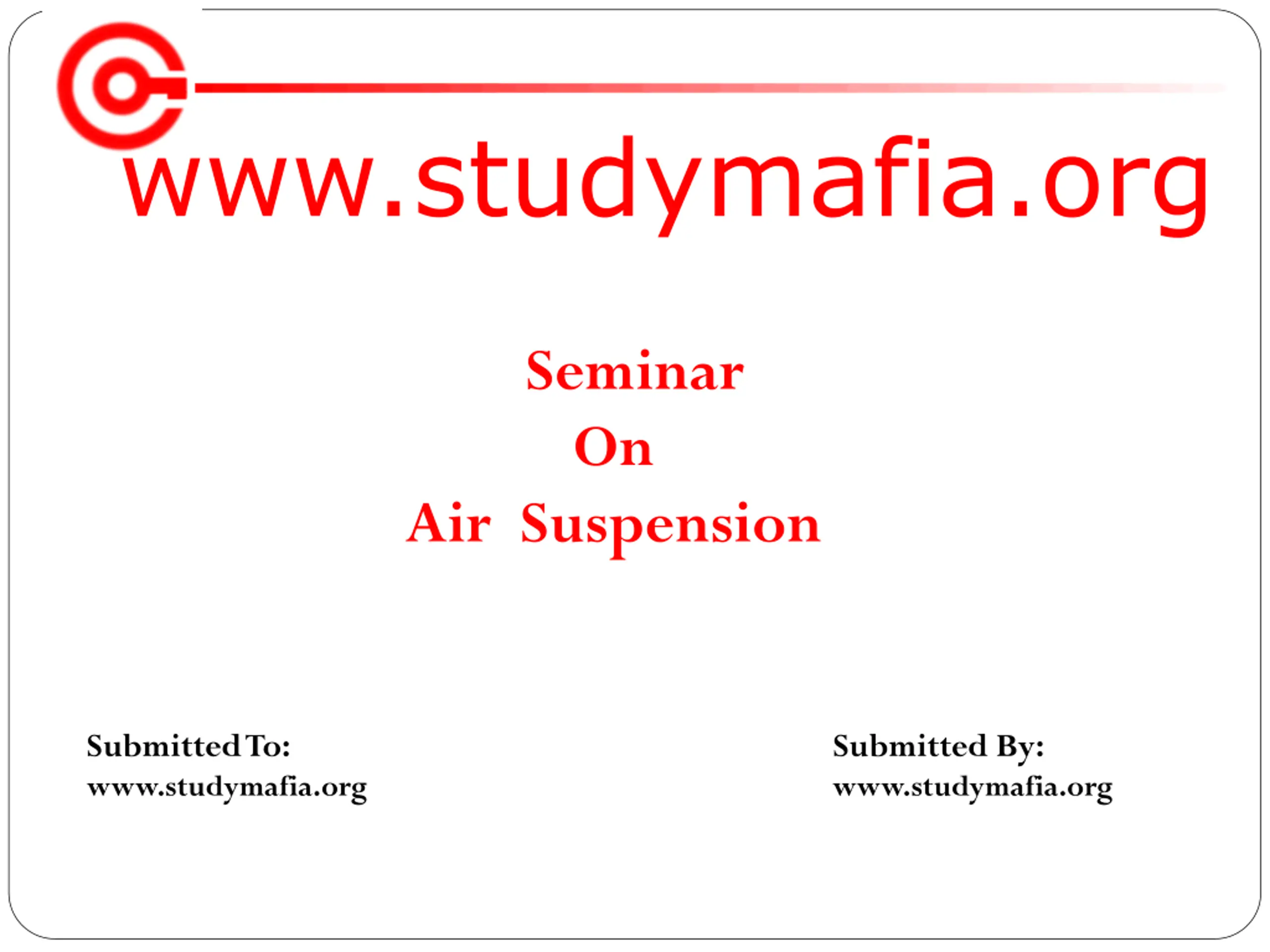 www.studymafia.org

Seminar
On
Air Suspension

Submitted To:
www.studymafia.org

Submitted By:
www.studymafia.org